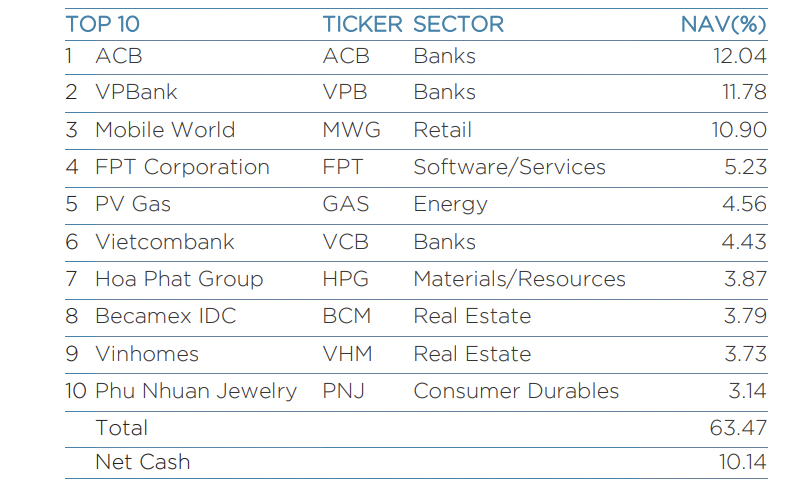 | TOP 10 | | TICKER | SECTOR | NAV(%) |
|---|---|---|---|---|
| 1 | ACB | ACB | Banks | 12.04 |
| 2 | VPBank | VPB | Banks | 11.78 |
| 3 | Mobile World | MWG | Retail | 10.90 |
| 4 | FPT Corporation | FPT | Software/Services | 5.23 |
| 5 | PV Gas | GAS | Energy | 4.56 |
| 6 | Vietcombank | VCB | Banks | 4.43 |
| 7 | Hoa Phat Group | HPG | Materials/Resources | 3.87 |
| 8 | Becamex IDC | BCM | Real Estate | 3.79 |
| 9 | Vinhomes | VHM | Real Estate | 3.73 |
| 10 | Phu Nhuan Jewelry | PNJ | Consumer Durables | 3.14 |
| | Total | | | 63.47 |
| | Net Cash | | | 10.14 |